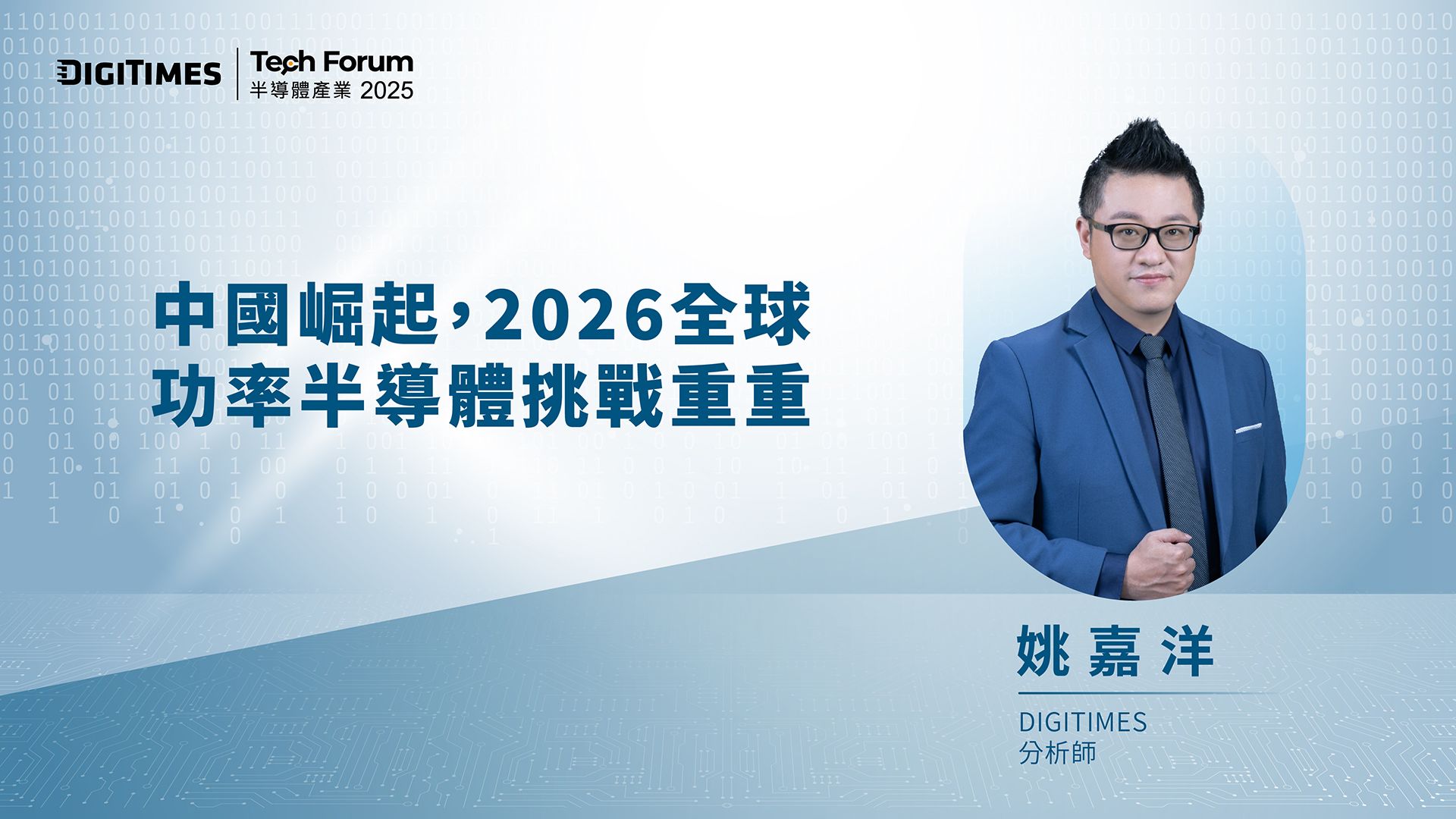 DIGITIMES

Tech Forum
半導體產業 2025

中國崛起，2026全球
功率半導體挑戰重重

姚嘉洋

DIGITIMES
分析師